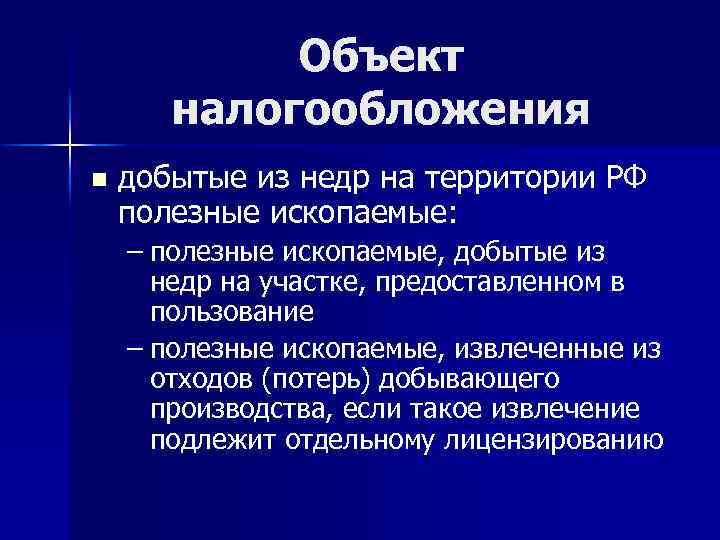 Объект налогообложения

■ добытые из недр на территории РФ полезные ископаемые:

– полезные ископаемые, добытые из недр на участке, предоставленном в пользование

– полезные ископаемые, извлеченные из отходов (потерь) добывающего производства, если такое извлечение подлежит отдельному лицензированию